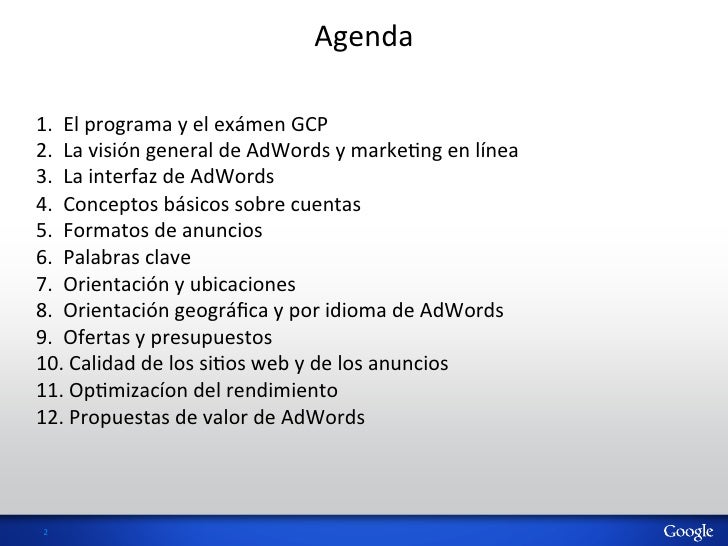 Agenda

1. El programa y el exámen GCP
2. La visión general de AdWords y marketing en línea
3. La interfaz de AdWords
4. Conceptos básicos sobre cuentas
5. Formatos de anuncios
6. Palabras clave
7. Orientación y ubicaciones
8. Orientación geográfica y por idioma de AdWords
9. Ofertas y presupuestos
10. Calidad de los sitios web y de los anuncios
11. Optimizacíon del rendimiento
12. Propuestas de valor de AdWords

2

Google